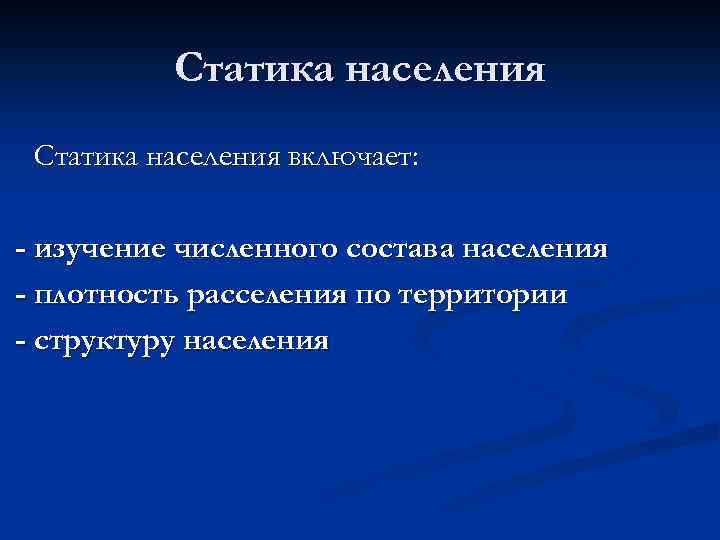 Статика населения

Статика населения включает:

- изучение численного состава населения
- плотность расселения по территории
- структуру населения